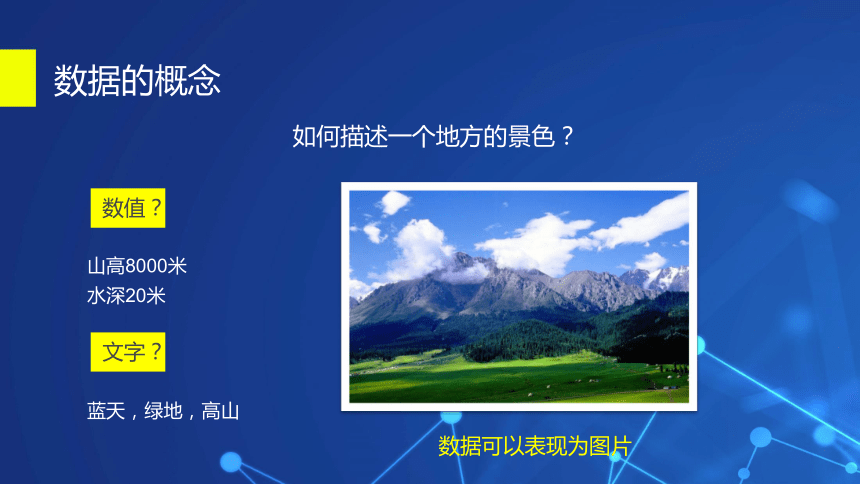 数据的概念

如何描述一个地方的景色？

数值？

山高8000米
水深20米

文字？

蓝天，绿地，高山

数据可以表现为图片